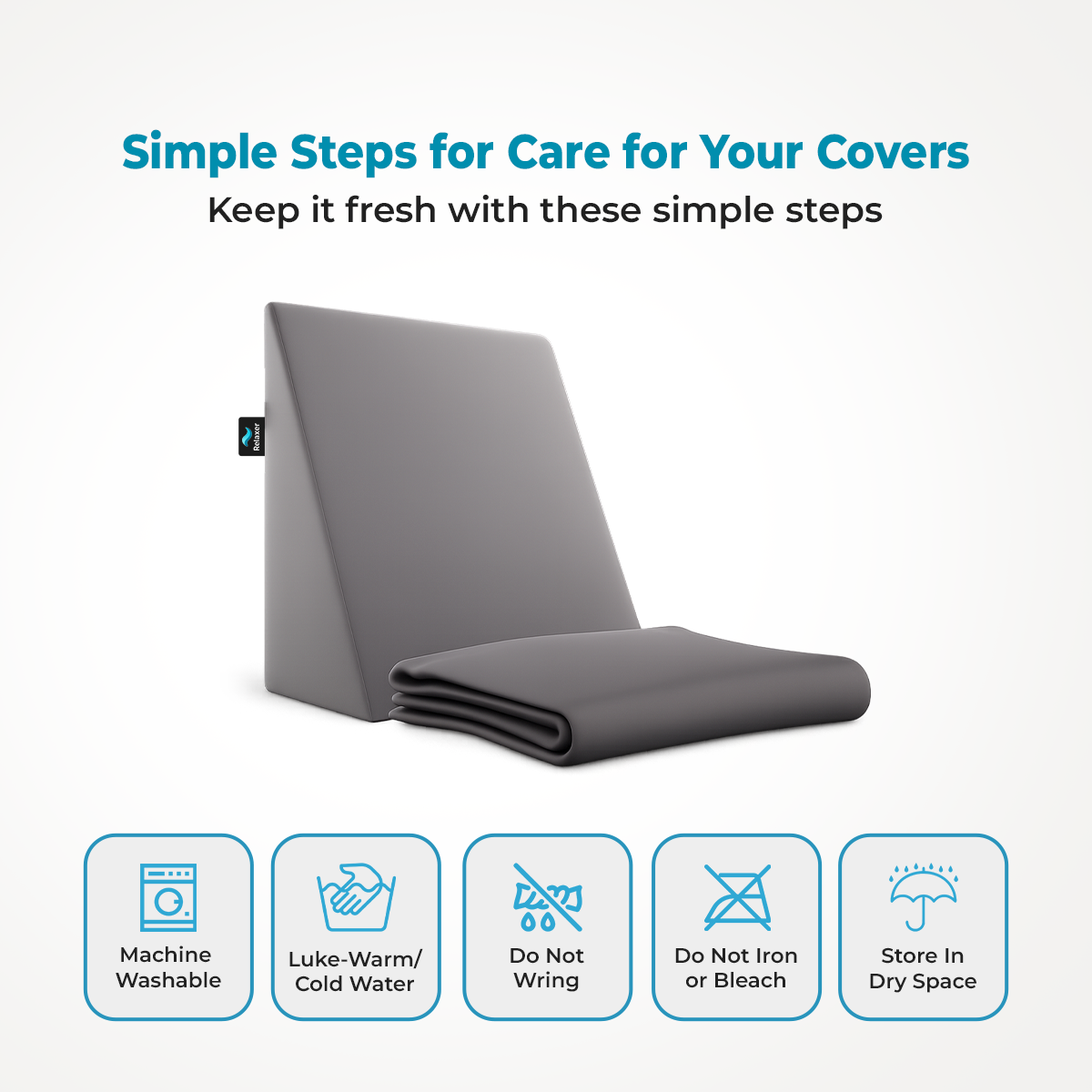 Simple Steps for Care for Your Covers
Keep it fresh with these simple steps

Relaxer

Machine Washable

Luke-Warm/ Cold Water

Do Not Wring

Do Not Iron or Bleach

Store In Dry Space